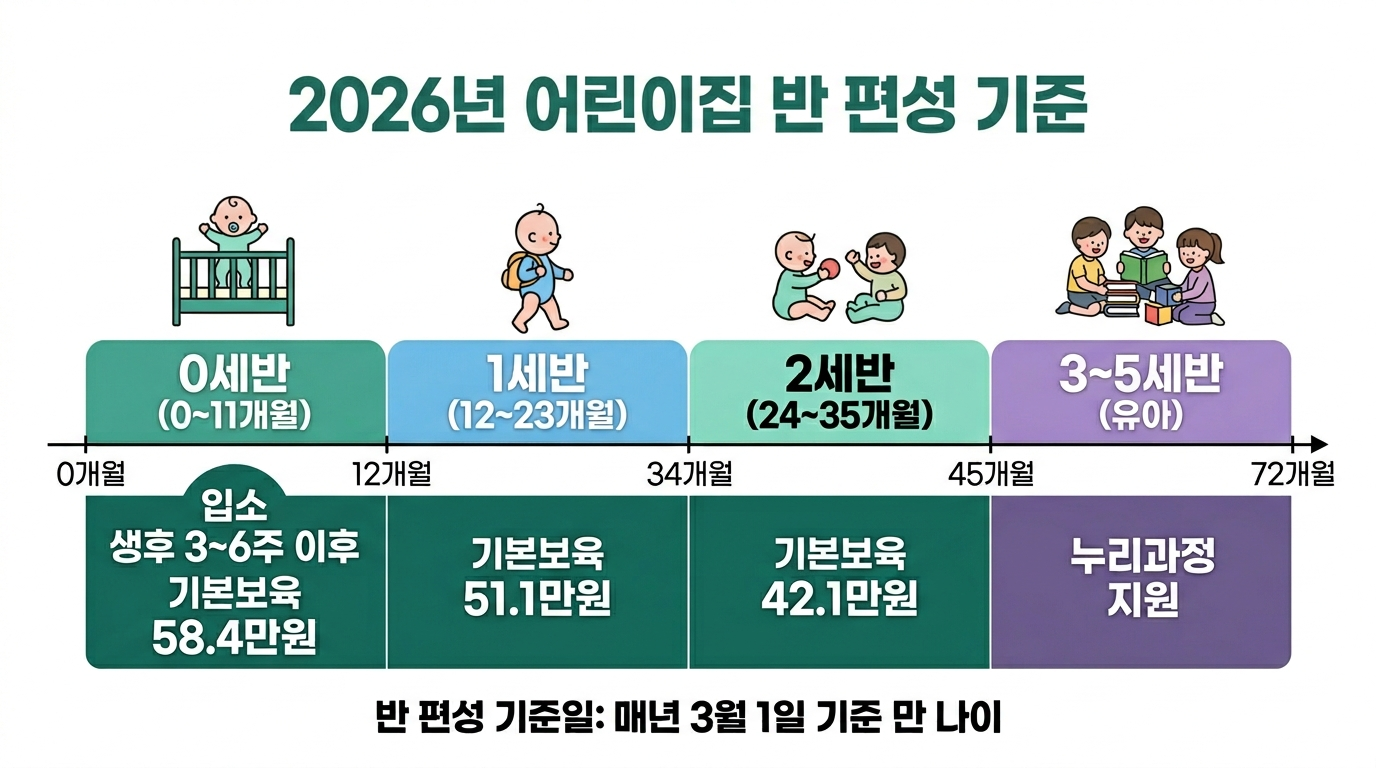 2026년 어린이집 반 편성 기준

0세반
(0~11개월)

1세반
(12~23개월)

2세반
(24~35개월)

3~5세반
(유아)

0개월
12개월
34개월
45개월
72개월

입소
생후 3~6주 이후
기본보육
58.4만원

기본보육
51.1만원

기본보육
42.1만원

누리과정
지원

반 편성 기준일: 매년 3월 1일 기준 만 나이